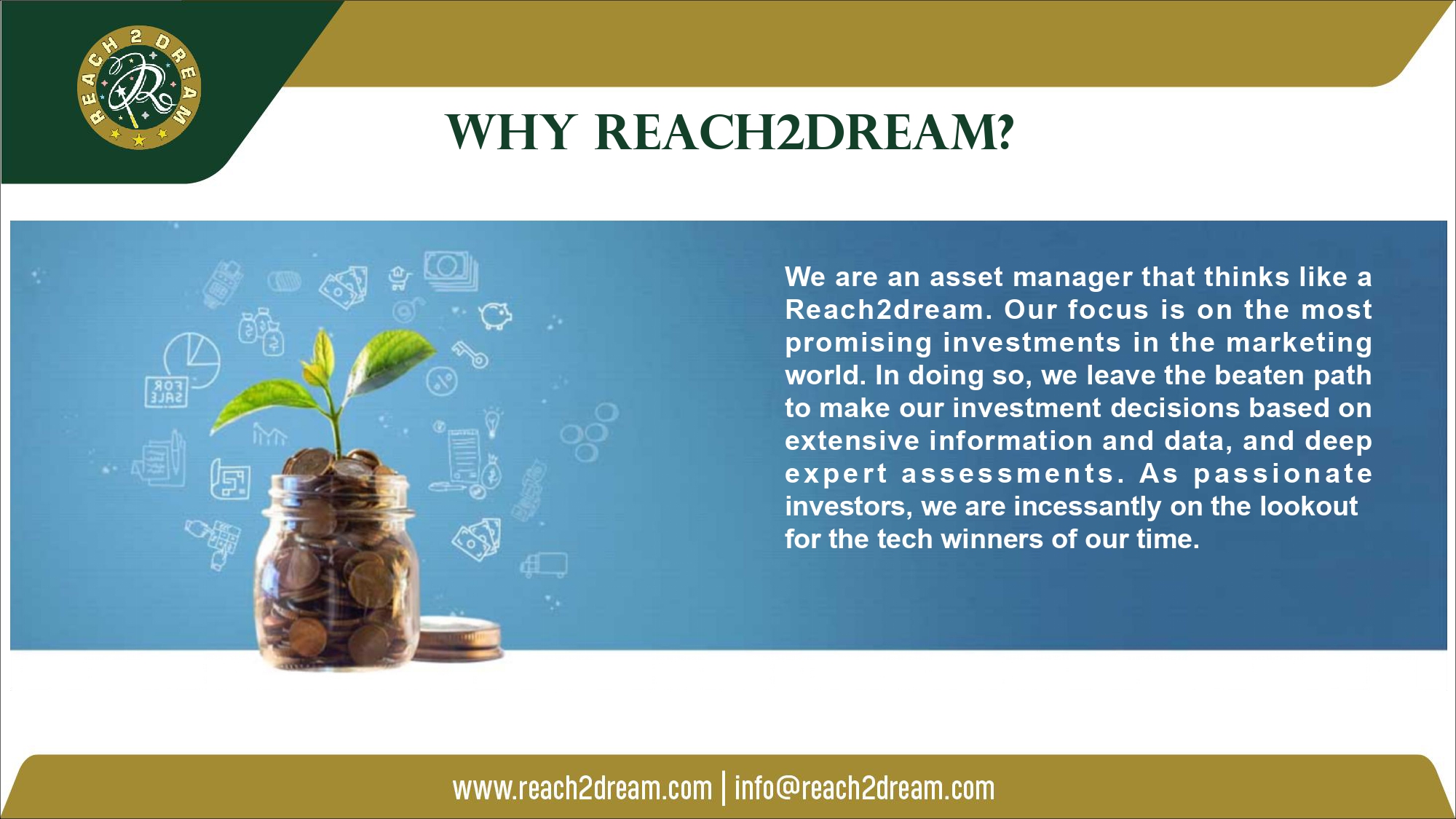 REACH 2 DREAM

WHY REACH2DREAM?

FOR SALE

We are an asset manager that thinks like a Reach2dream. Our focus is on the most promising investments in the marketing world. In doing so, we leave the beaten path to make our investment decisions based on extensive information and data, and deep expert assessments. As passionate investors, we are incessantly on the lookout for the tech winners of our time.

www.reach2dream.com | info@reach2dream.com